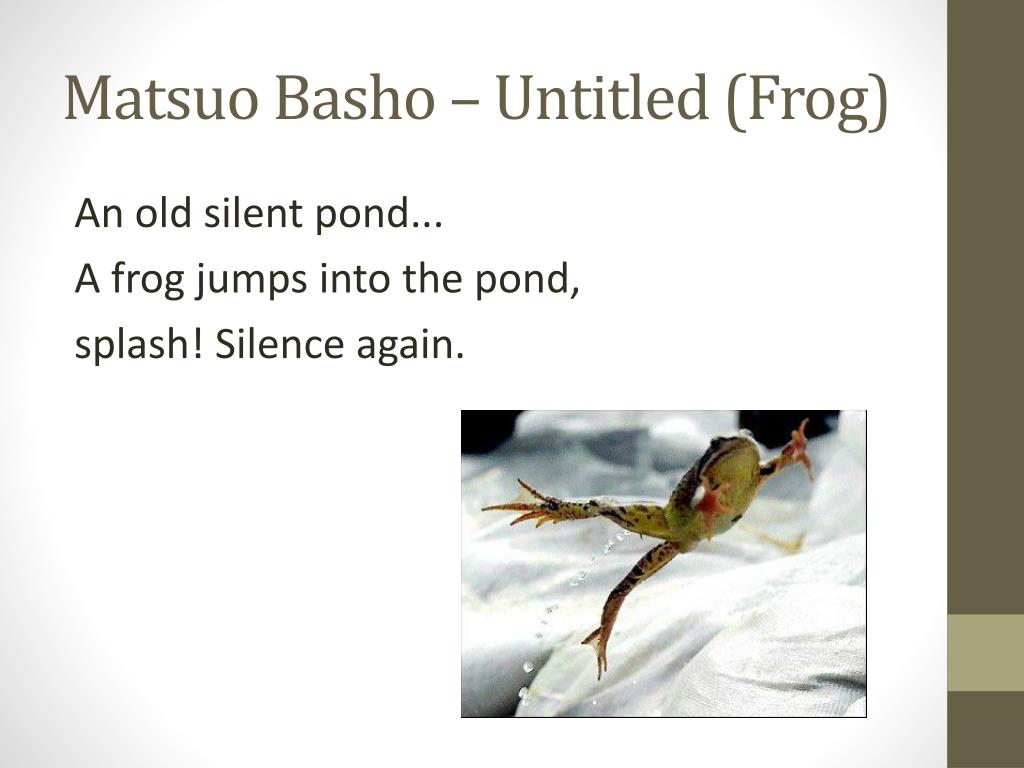 Matsuo Basho – Untitled (Frog)

An old silent pond...
A frog jumps into the pond,
splash! Silence again.